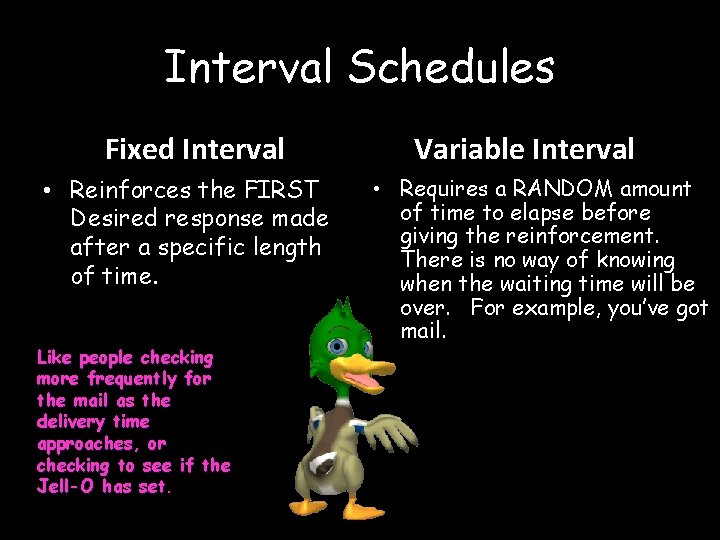 Interval Schedules

Fixed Interval

• Reinforces the FIRST Desired response made after a specific length of time.

Like people checking more frequently for the mail as the delivery time approaches, or checking to see if the Jell-O has set.

Variable Interval

• Requires a RANDOM amount of time to elapse before giving the reinforcement. There is no way of knowing when the waiting time will be over. For example, you've got mail.